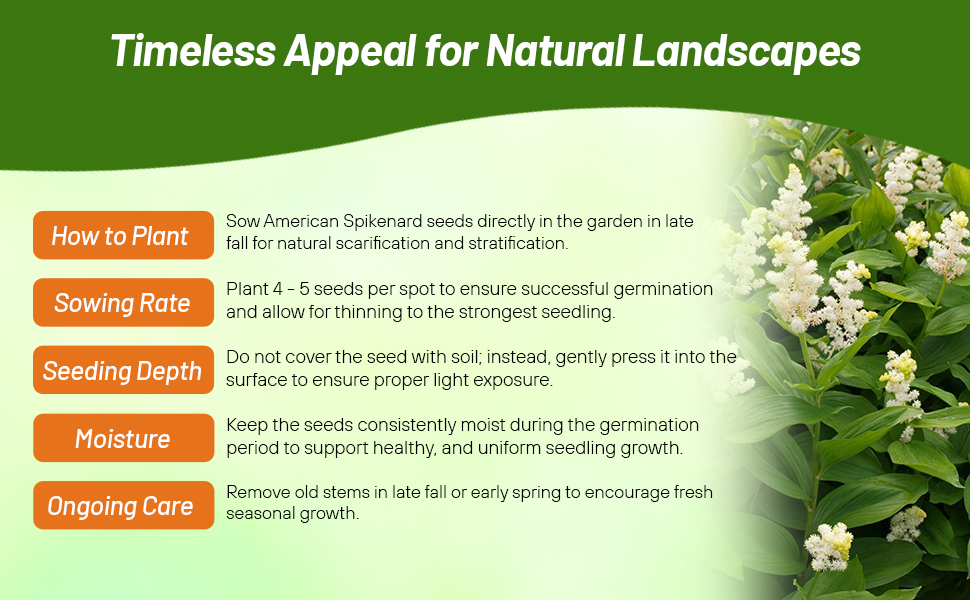 Timeless Appeal for Natural Landscapes

How to Plant
Sow American Spikenard seeds directly in the garden in late fall for natural scarification and stratification.

Sowing Rate
Plant 4 - 5 seeds per spot to ensure successful germination and allow for thinning to the strongest seedling.

Seeding Depth
Do not cover the seed with soil; instead, gently press it into the surface to ensure proper light exposure.

Moisture
Keep the seeds consistently moist during the germination period to support healthy, and uniform seedling growth.

Ongoing Care
Remove old stems in late fall or early spring to encourage fresh seasonal growth.